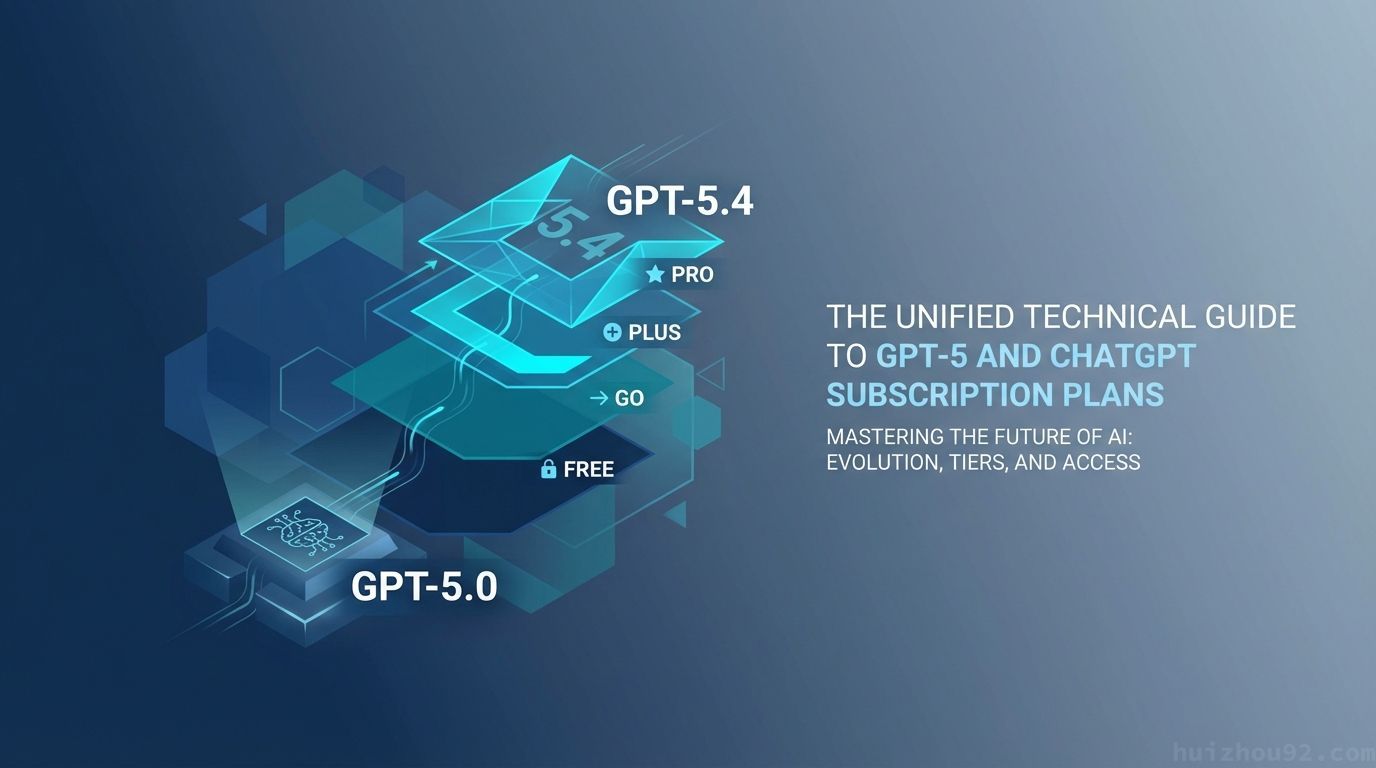 GPT-5.4

5.4

PRO

PLUS

GO

FREE

GPT-5.0

THE UNIFIED TECHNICAL GUIDE TO GPT-5 AND CHATGPT SUBSCRIPTION PLANS

MASTERING THE FUTURE OF AI: EVOLUTION, TIERS, AND ACCESS

huizhou92.com